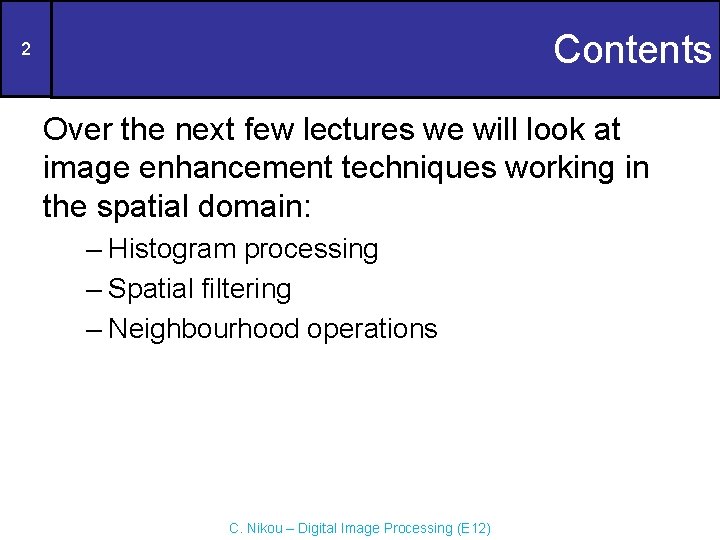 2

Contents

Over the next few lectures we will look at image enhancement techniques working in the spatial domain:

– Histogram processing
– Spatial filtering
– Neighbourhood operations

C. Nikou – Digital Image Processing (E12)